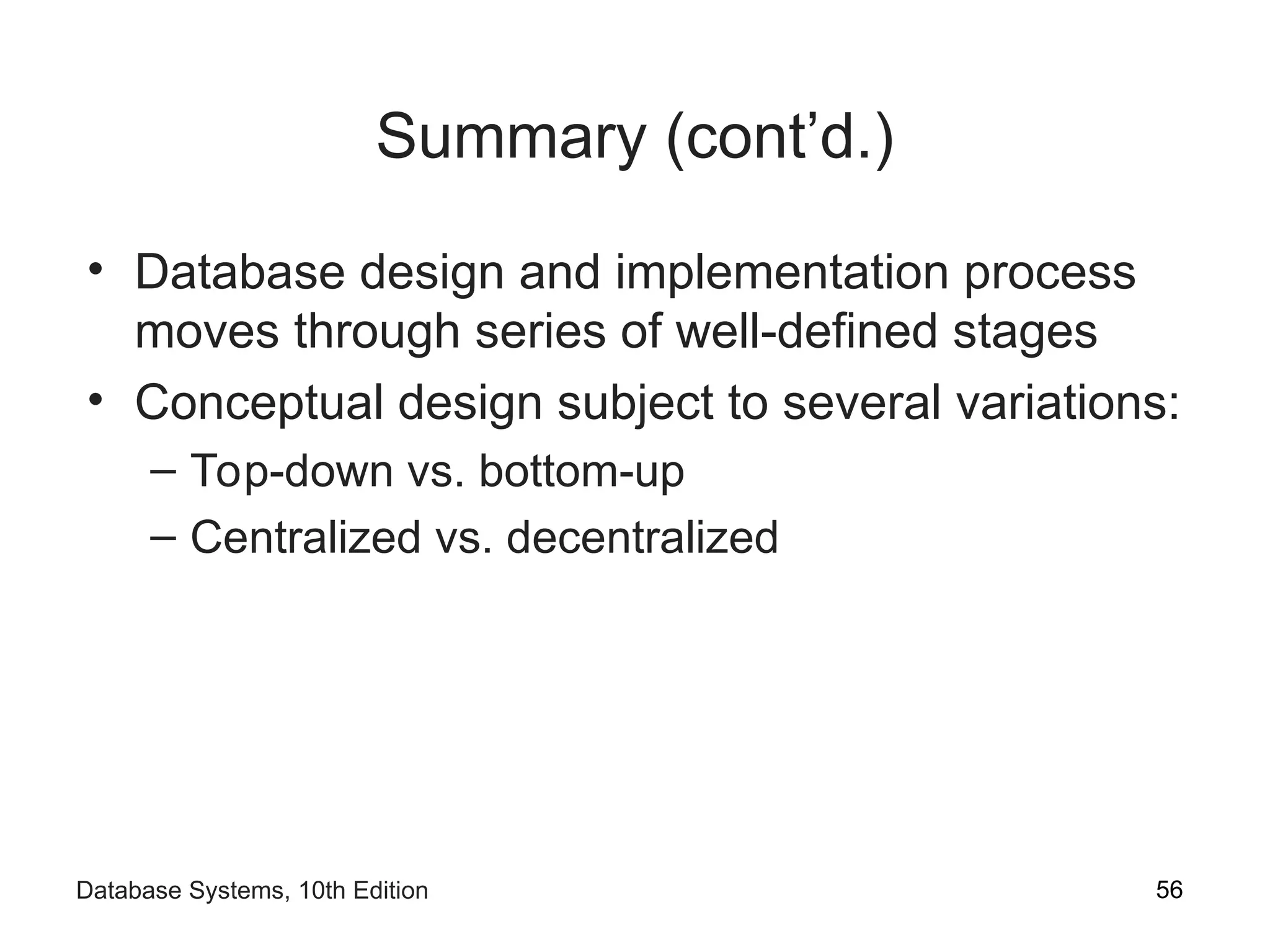 Summary (cont’d.)

• Database design and implementation process moves through series of well-defined stages
• Conceptual design subject to several variations:
– Top-down vs. bottom-up
– Centralized vs. decentralized

Database Systems, 10th Edition

56